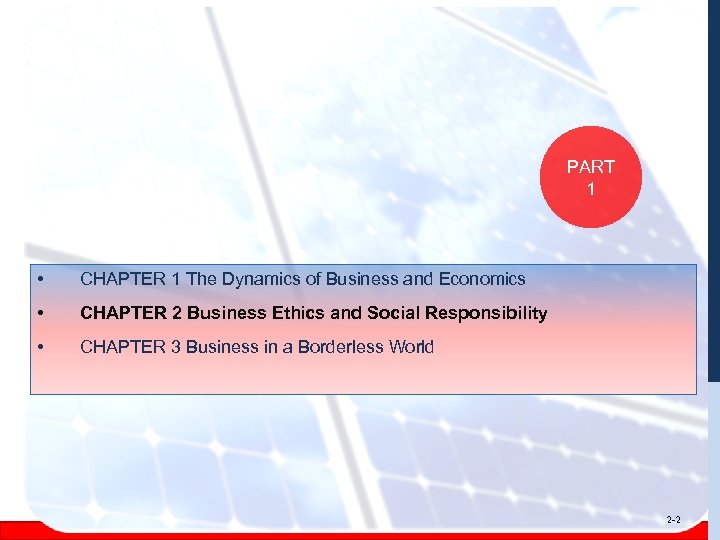 PART
1

• CHAPTER 1 The Dynamics of Business and Economics
• CHAPTER 2 Business Ethics and Social Responsibility
• CHAPTER 3 Business in a Borderless World

2-2